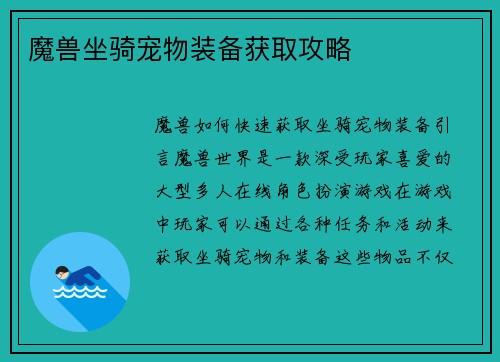 魔兽坐骑宠物装备获取攻略

魔兽如何快速获取坐骑宠物装备引言魔兽世界是一款深受玩家喜爱的大型多人在线角色扮演游戏在游戏中玩家可以通过各种任务和活动来获取坐骑宠物和装备这些物品不仅